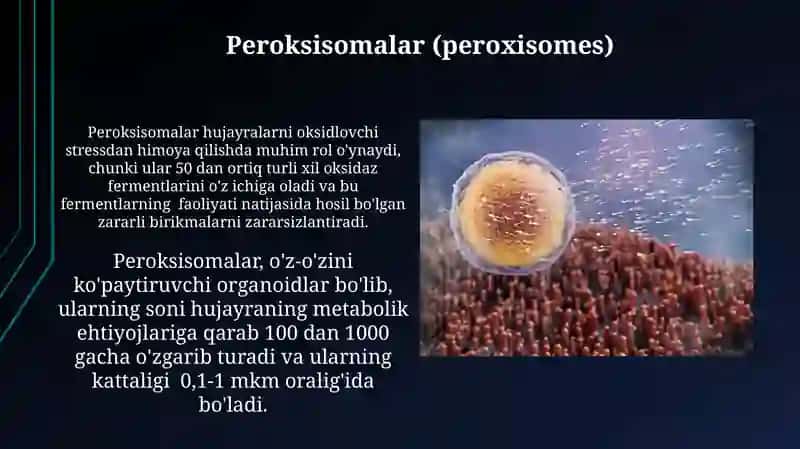 Peroksisomalar (peroxisomes)

Peroksisomalar hujayralarni oksidlovchi stressdan himoya qilishda muhim rol o'ynaydi, chunki ular 50 dan ortiq turli xil oksidaz fermentlarini o'z ichiga oladi va bu fermentlarning faoliyati natijasida hosil bo'lgan zararli birikmalarni zararsizlantiradi.

Peroksisomalar, o'z-o'zini ko'paytiruvchi organoidlar bo'lib, ularning soni hujayraning metabolik ehtiyojlariga qarab 100 dan 1000 gacha o'zgarib turadi va ularning kattaligi 0,1-1 mkm oralig'ida bo'ladi.